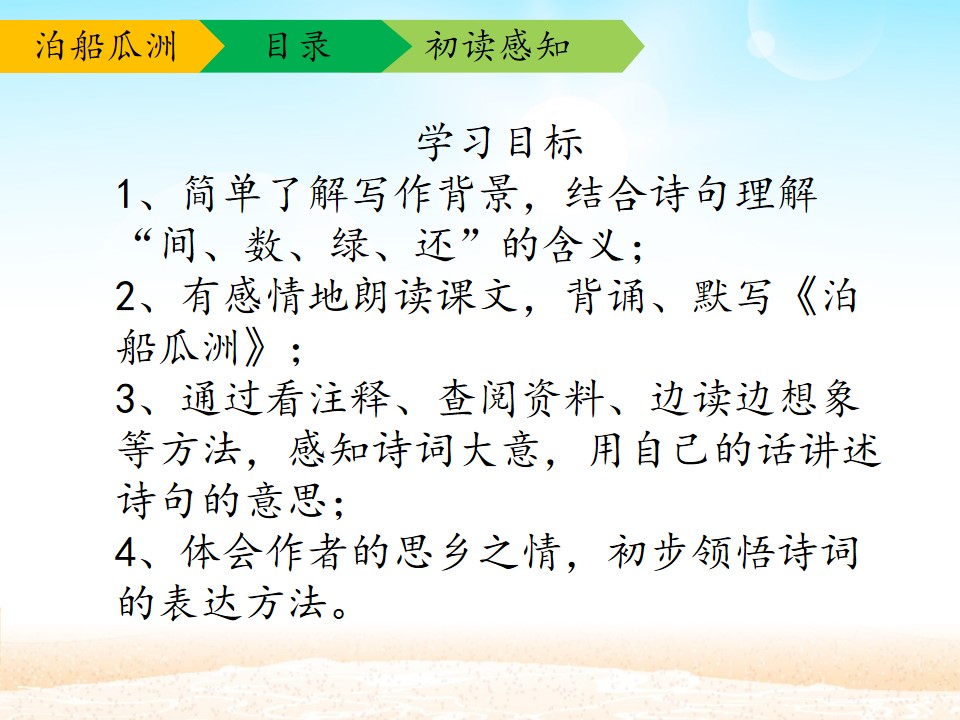 泊船瓜洲 目录 初读感知

学习目标

1、简单了解写作背景，结合诗句理解“间、数、绿、还”的含义；

2、有感情地朗读课文，背诵、默写《泊船瓜洲》；

3、通过看注释、查阅资料、边读边想象等方法，感知诗词大意，用自己的话讲述诗句的意思；

4、体会作者的思乡之情，初步领悟诗词的表达方法。